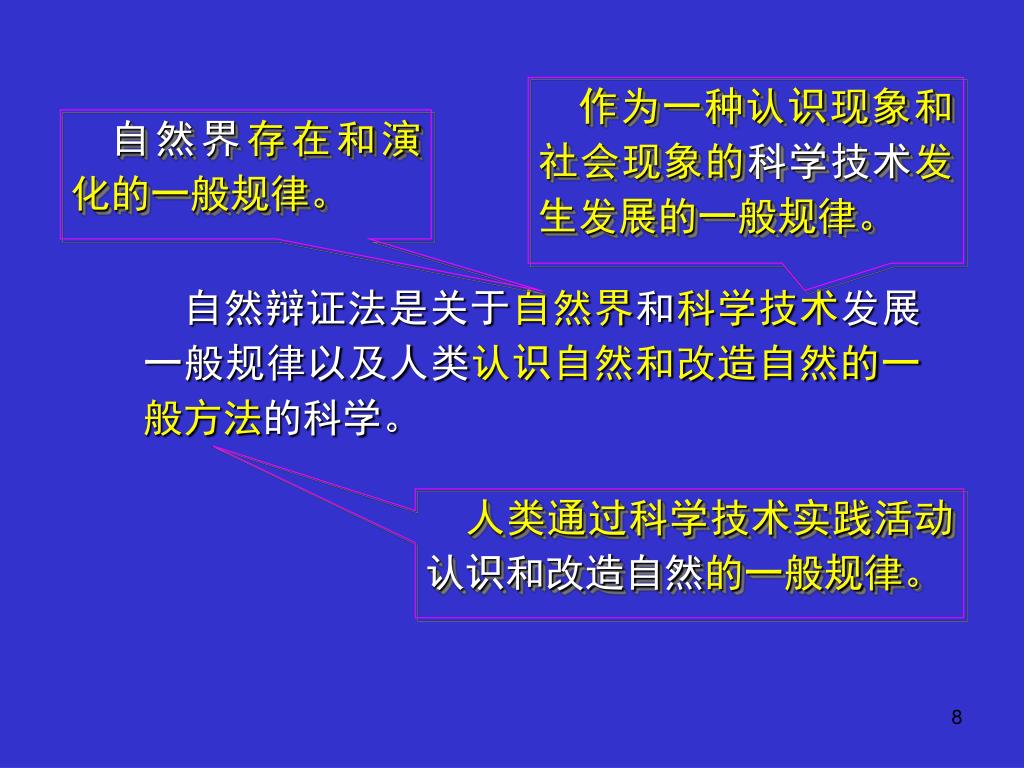 自然界存在和演化的一般规律。

作为一种认识现象和社会现象的科学技术发生发展的一般规律。

自然辩证法是关于自然界和科学技术发展一般规律以及人类认识自然和改造自然的一般方法的科学。

人类通过科学技术实践活动认识和改造自然的一般规律。

8